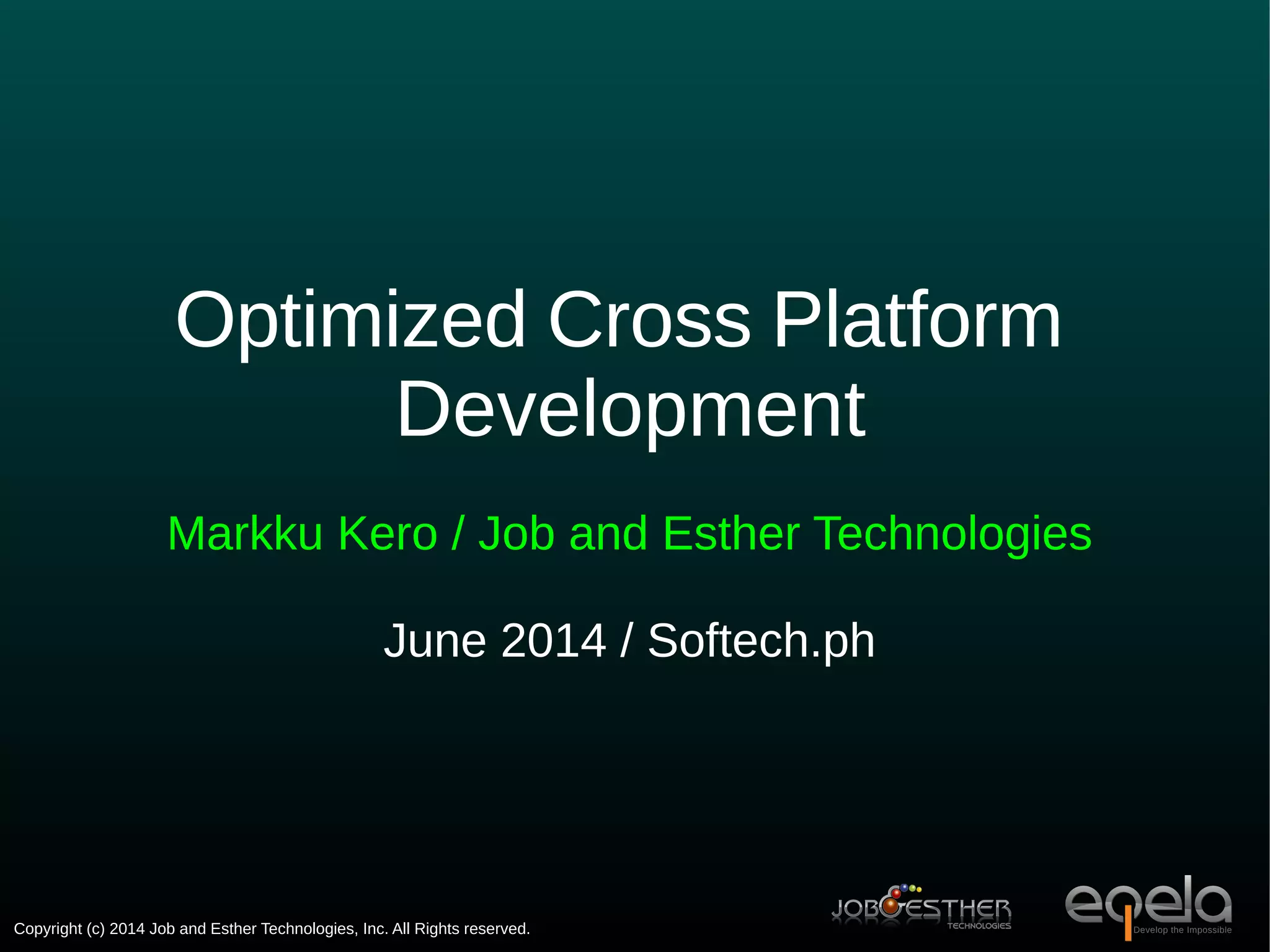 Optimized Cross Platform Development

Markku Kero / Job and Esther Technologies

June 2014 / Softech.ph

Copyright (c) 2014 Job and Esther Technologies, Inc. All Rights reserved.

JOB ESTHER TECHNOLOGIES

eqela Develop the Impossible